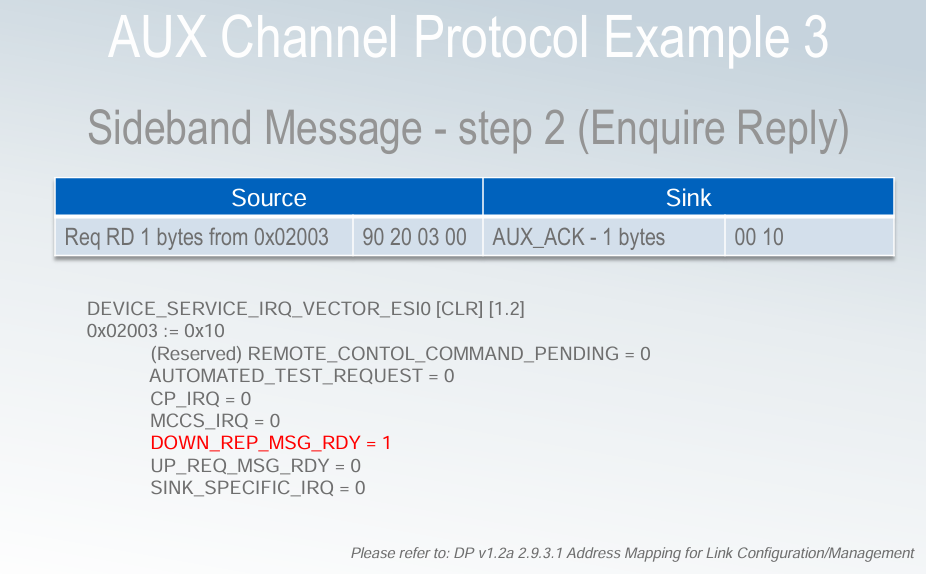 AUX Channel Protocol Example 3

Sideband Message - step 2 (Enquire Reply)

| Source | | Sink | |
|---|---|---|---|
| Req RD 1 bytes from 0x02003 | 90 20 03 00 | AUX_ACK - 1 bytes | 00 10 |

DEVICE_SERVICE_IRQ_VECTOR_ESI0 [CLR] [1.2]
0x02003 := 0x10
(Reserved) REMOTE_CONTOL_COMMAND_PENDING = 0
AUTOMATED_TEST_REQUEST = 0
CP_IRQ = 0
MCCS_IRQ = 0
DOWN_REP_MSG_RDY = 1
UP_REQ_MSG_RDY = 0
SINK_SPECIFIC_IRQ = 0

Please refer to: DP v1.2a 2.9.3.1 Address Mapping for Link Configuration/Management